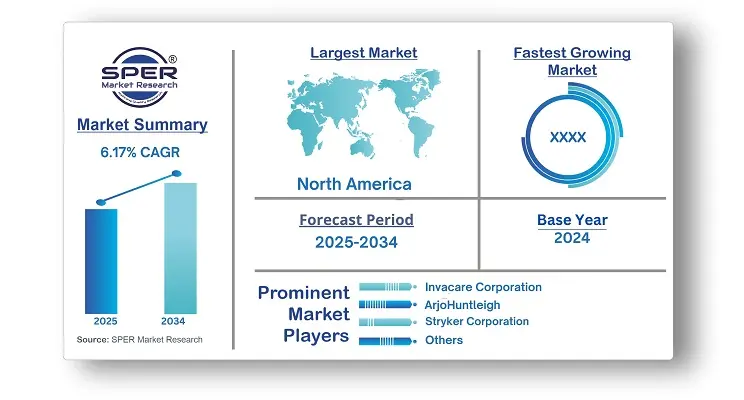 SPER®
Market Research

Market Summary

6.17% CAGR

2025
2034

Source: SPER Market Research

Largest Market

North America

Fastest Growing Market

XXXX

Forecast Period
2025-2034

Base Year
2024

Prominent Market Players

Invacare Corporation
ArjoHuntleigh
Stryker Corporation
Others